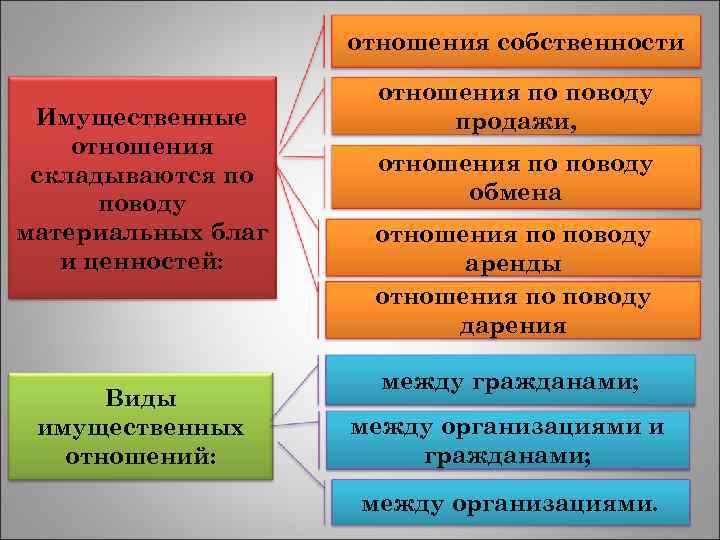 Имущественные отношения складываются по поводу материальных благ и ценностей:

отношения собственности

отношения по поводу продажи,

отношения по поводу обмена

отношения по поводу аренды

отношения по поводу дарения

Виды имущественных отношений:

между гражданами;

между организациями и гражданами;

между организациями.